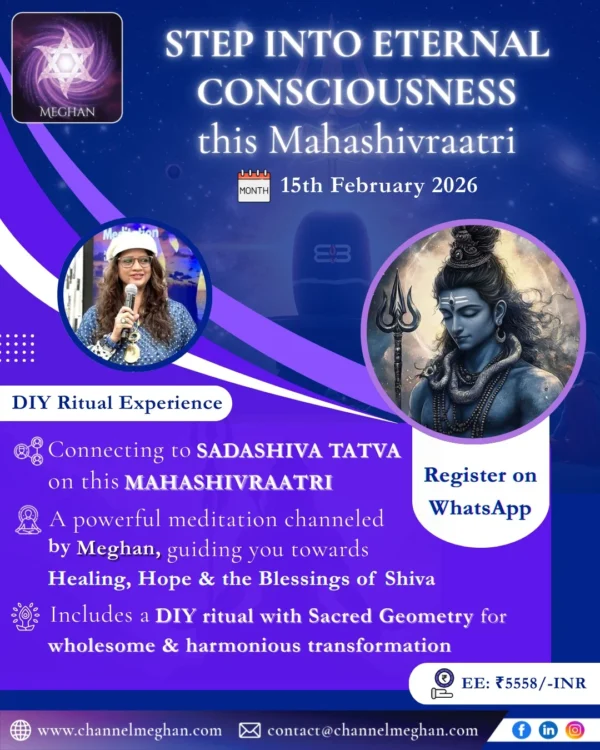 MEGHAN

STEP INTO ETERNAL CONSCIOUSNESS this Mahashivraatri

MONTH 15th February 2026

Meditation

DIY Ritual Experience

Connecting to SADASHIVA TATVA on this MAHASHIVRAATRI

A powerful meditation channeled by Meghan, guiding you towards Healing, Hope & the Blessings of Shiva

Includes a DIY ritual with Sacred Geometry for wholesome & harmonious transformation

Register on WhatsApp

EE: ₹5558/-INR

www.channelmeghan.com contact@channelmeghan.com